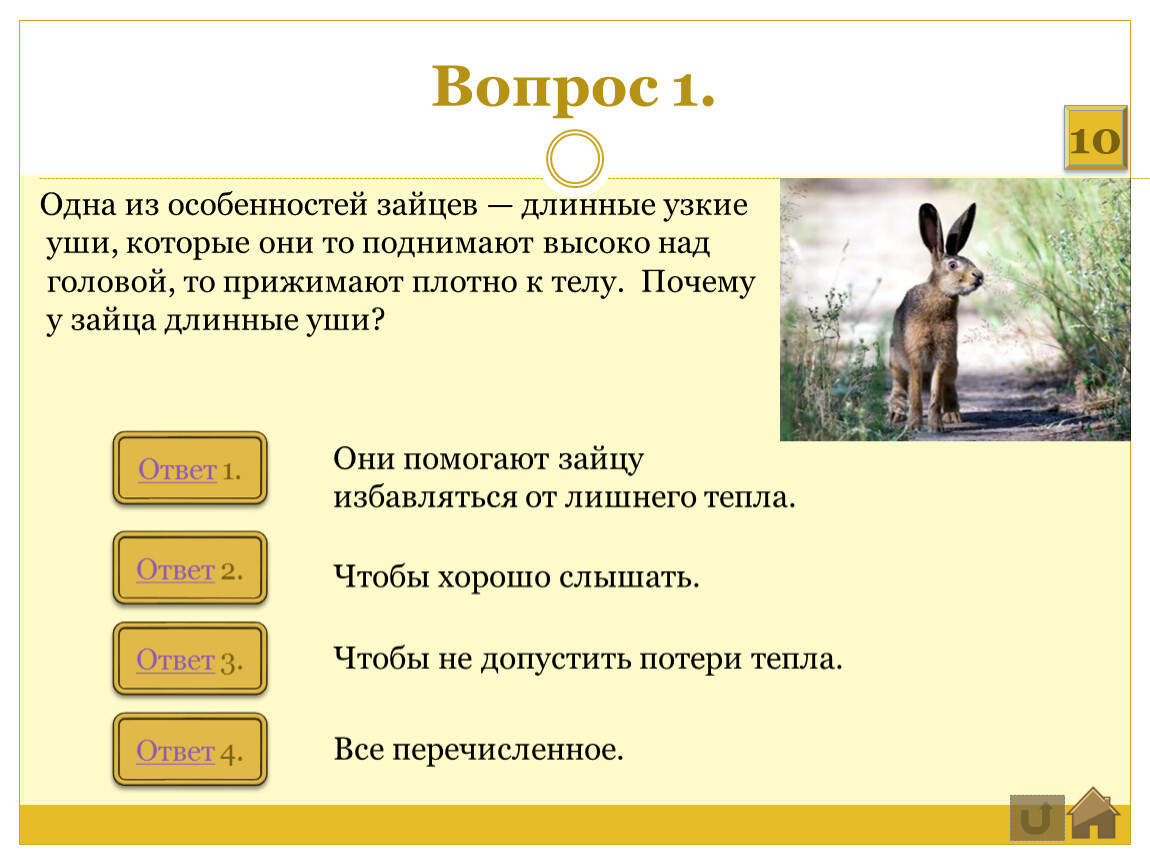 Вопрос 1.

10

Одна из особенностей зайцев — длинные узкие уши, которые они то поднимают высоко над головой, то прижимают плотно к телу. Почему у зайца длинные уши?

Ответ 1.

Они помогают зайцу избавляться от лишнего тепла.

Ответ 2.

Чтобы хорошо слышать.

Ответ 3.

Чтобы не допустить потери тепла.

Ответ 4.

Все перечисленное.